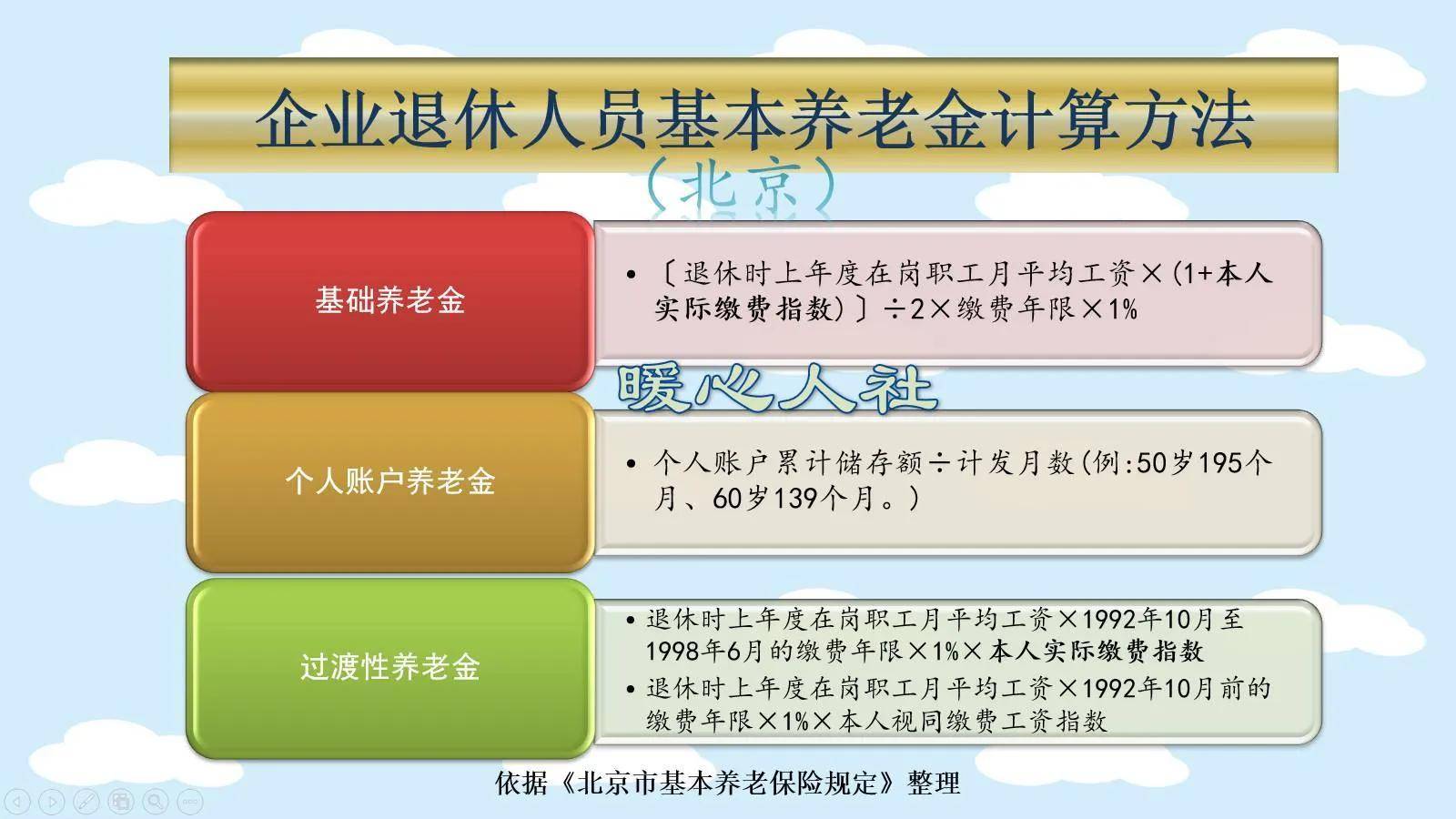 企业退休人员基本养老金计算方法

（北京）

基础养老金

• 〔退休时上年度在岗职工月平均工资×(1+本人实际缴费指数)〕÷2×缴费年限×1%

暖心人社

个人账户养老金

• 个人账户累计储存额÷计发月数(例:50岁195个月、60岁139个月。)

过渡性养老金

• 退休时上年度在岗职工月平均工资×1992年10月至1998年6月的缴费年限×1%×本人实际缴费指数
• 退休时上年度在岗职工月平均工资×1992年10月前的缴费年限×1%×本人视同缴费工资指数

依据《北京市基本养老保险规定》整理